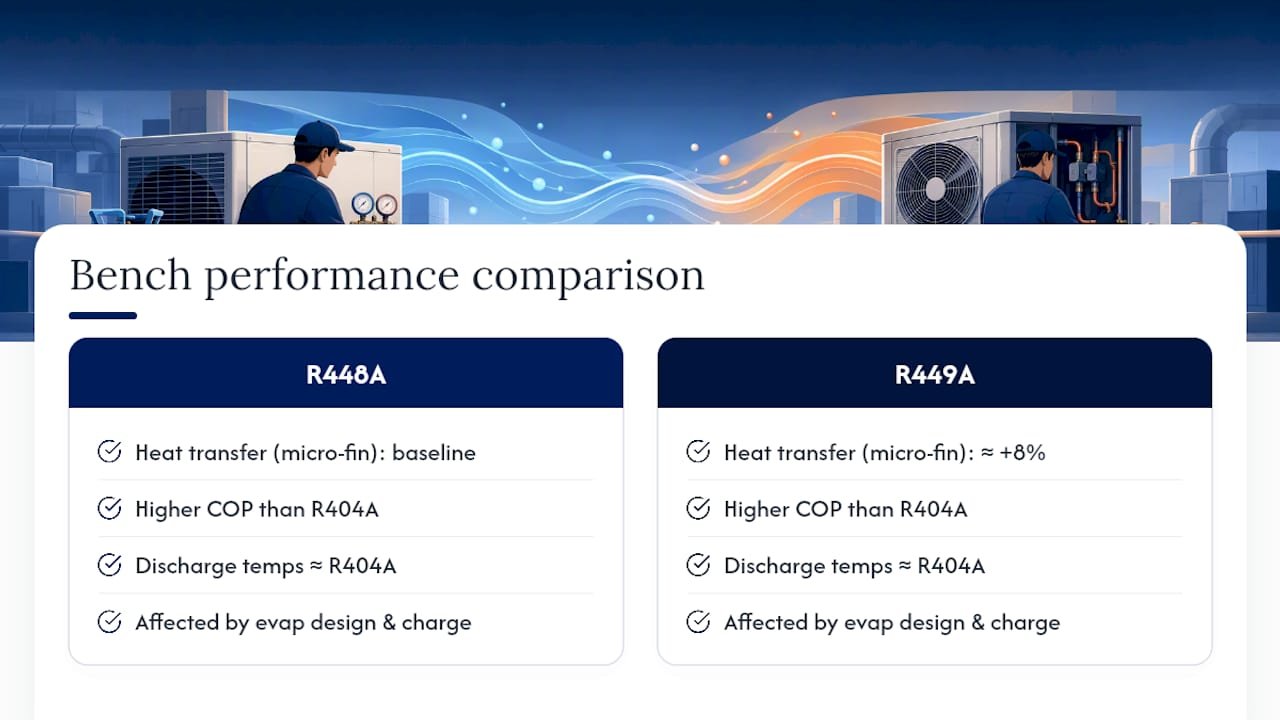 Bench performance comparison

R448A

Heat transfer (micro-fin): baseline

Higher COP than R404A

Discharge temps ≈ R404A

Affected by evap design & charge

R449A

Heat transfer (micro-fin): ≈ +8%

Higher COP than R404A

Discharge temps ≈ R404A

Affected by evap design & charge